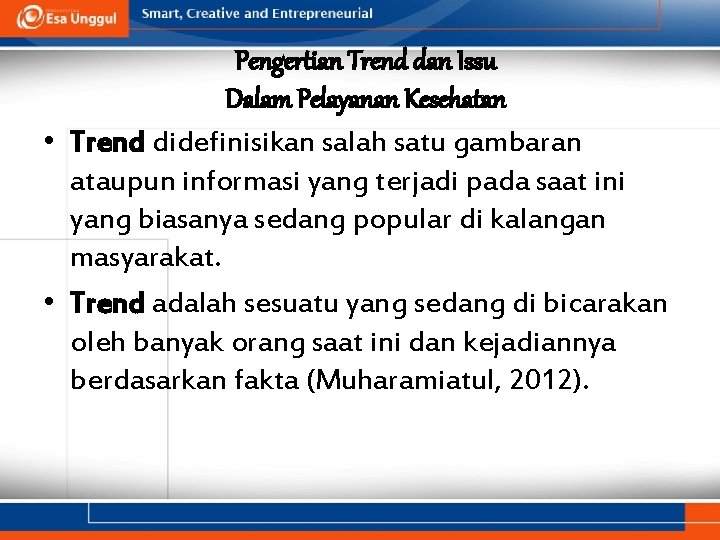 Esa Unggul

Smart, Creative and Entrepreneurial

Pengertian Trend dan Issu
Dalam Pelayanan Kesehatan

• Trend didefinisikan salah satu gambaran ataupun informasi yang terjadi pada saat ini yang biasanya sedang popular di kalangan masyarakat.

• Trend adalah sesuatu yang sedang di bicarakan oleh banyak orang saat ini dan kejadiannya berdasarkan fakta (Muharamiatul, 2012).